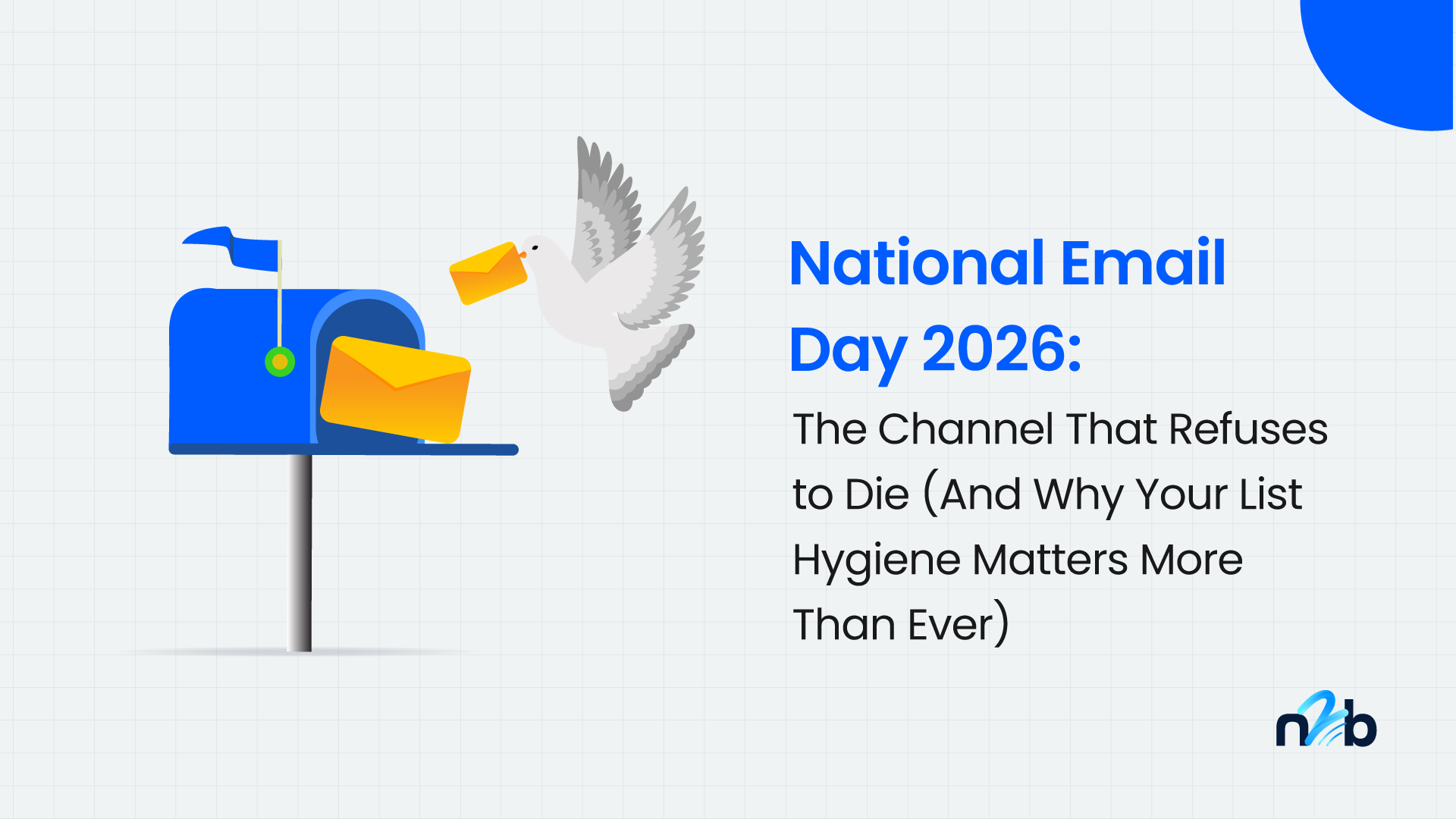 National Email Day 2026:

The Channel That Refuses to Die (And Why Your List Hygiene Matters More Than Ever)

n2b